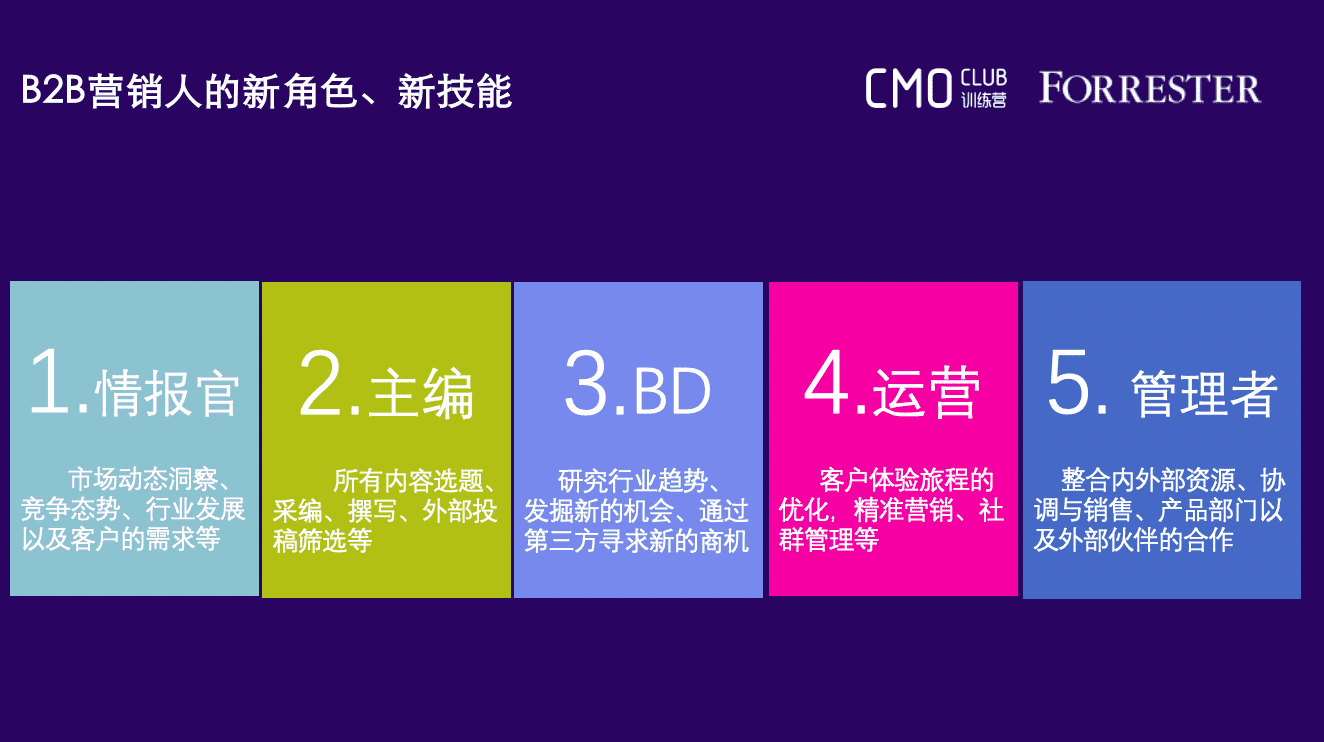 B2B营销人的新角色、新技能

CMO CLUB 训练营 FORRESTER

1.情报官

市场动态洞察、竞争态势、行业发展以及客户的需求等

2.主编

所有内容选题、采编、撰写、外部投稿筛选等

3.BD

研究行业趋势、发掘新的机会、通过第三方寻求新的商机

4.运营

客户体验旅程的优化，精准营销、社群管理等

5. 管理者

整合内外部资源、协调与销售、产品部门以及外部伙伴的合作